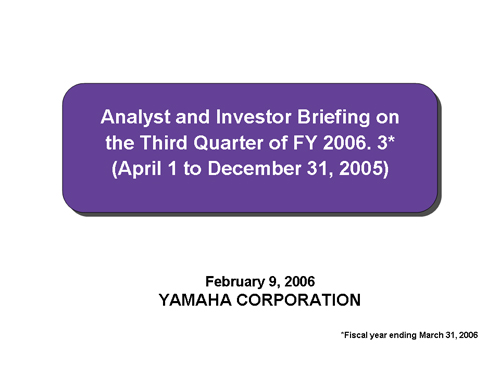 Analyst and Investor Briefing on the Third Quarter of FY 2006. 3*
(April 1 to December 31, 2005)

February 9, 2006
YAMAHA CORPORATION

*Fiscal year ending March 31, 2006